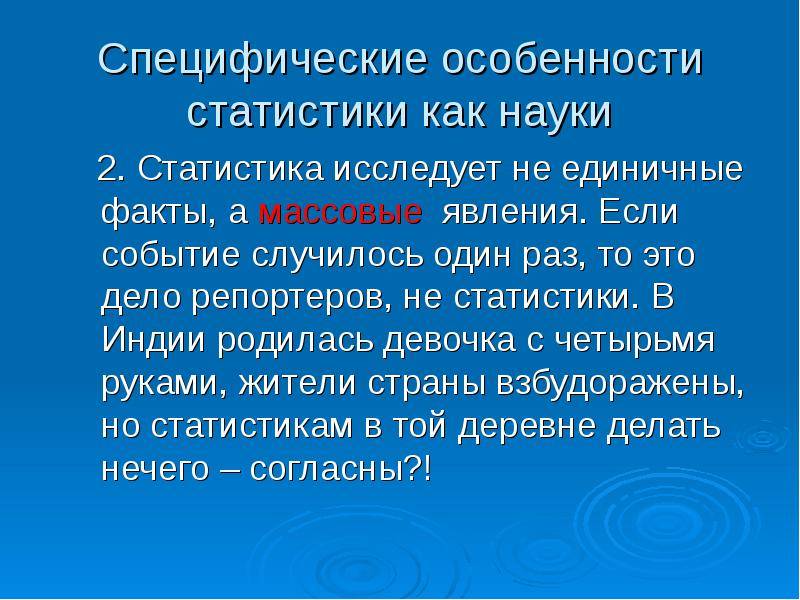 Специфические особенности статистики как науки

2. Статистика исследует не единичные факты, а массовые явления. Если событие случилось один раз, то это дело репортеров, не статистики. В Индии родилась девочка с четырьмя руками, жители страны взбудоражены, но статистикам в той деревне делать нечего – согласны?!